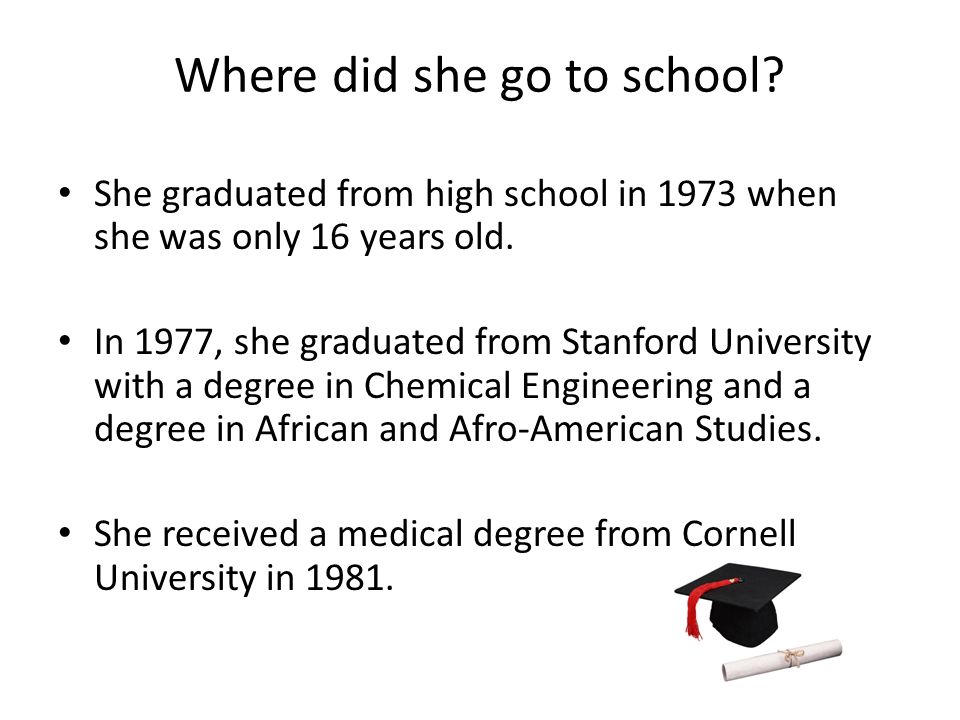 Where did she go to school?

• She graduated from high school in 1973 when she was only 16 years old.

• In 1977, she graduated from Stanford University with a degree in Chemical Engineering and a degree in African and Afro-American Studies.

• She received a medical degree from Cornell University in 1981.